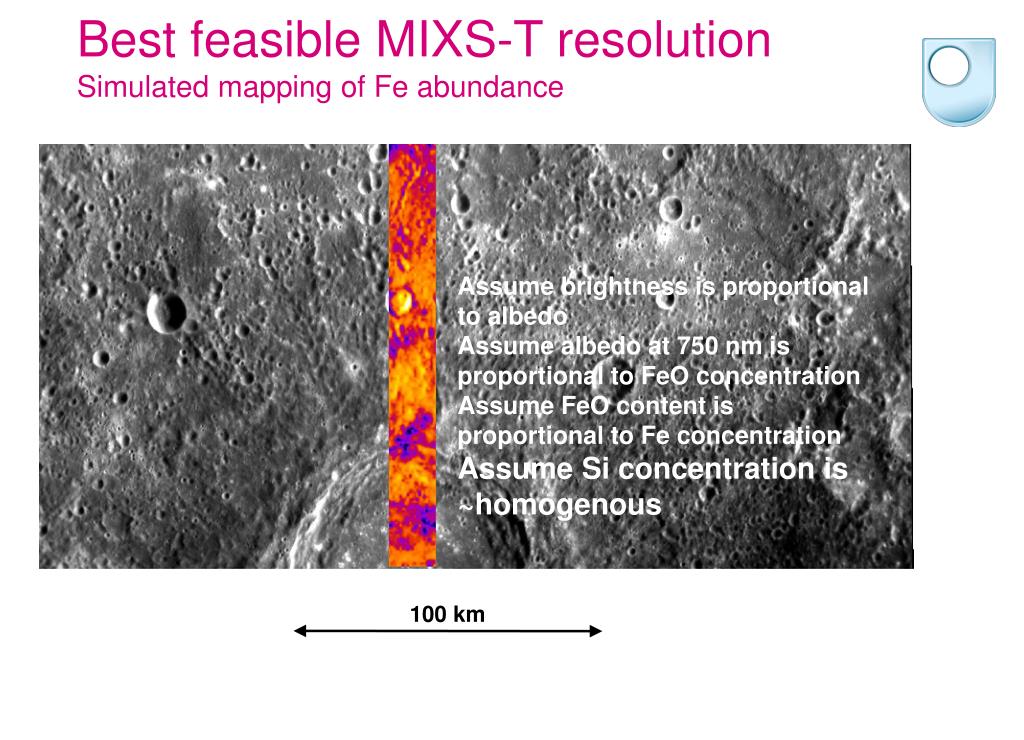 Best feasible MIXS-T resolution
Simulated mapping of Fe abundance

Assume brightness is proportional to albedo
Assume albedo at 750 nm is proportional to FeO concentration
Assume FeO content is proportional to Fe concentration
Assume Si concentration is ~homogenous

100 km